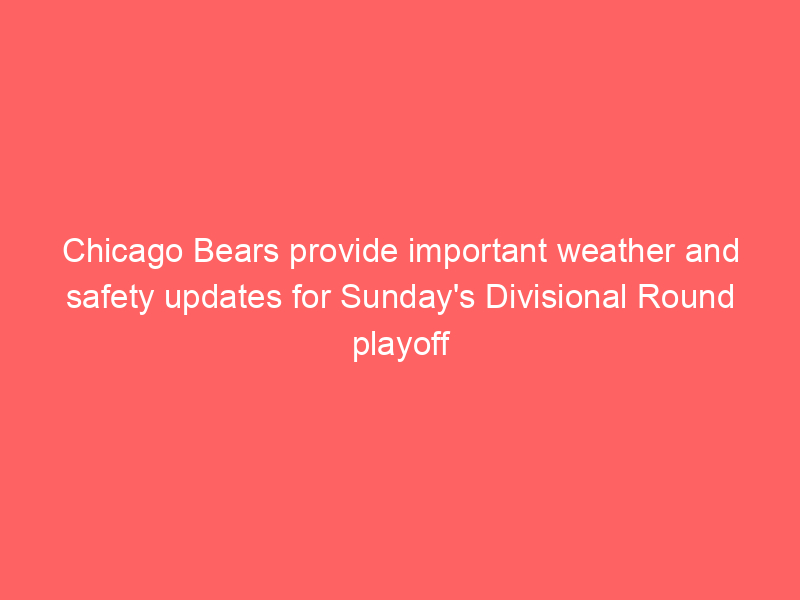 Chicago Bears provide important weather and safety updates for Sunday's Divisional Round playoff